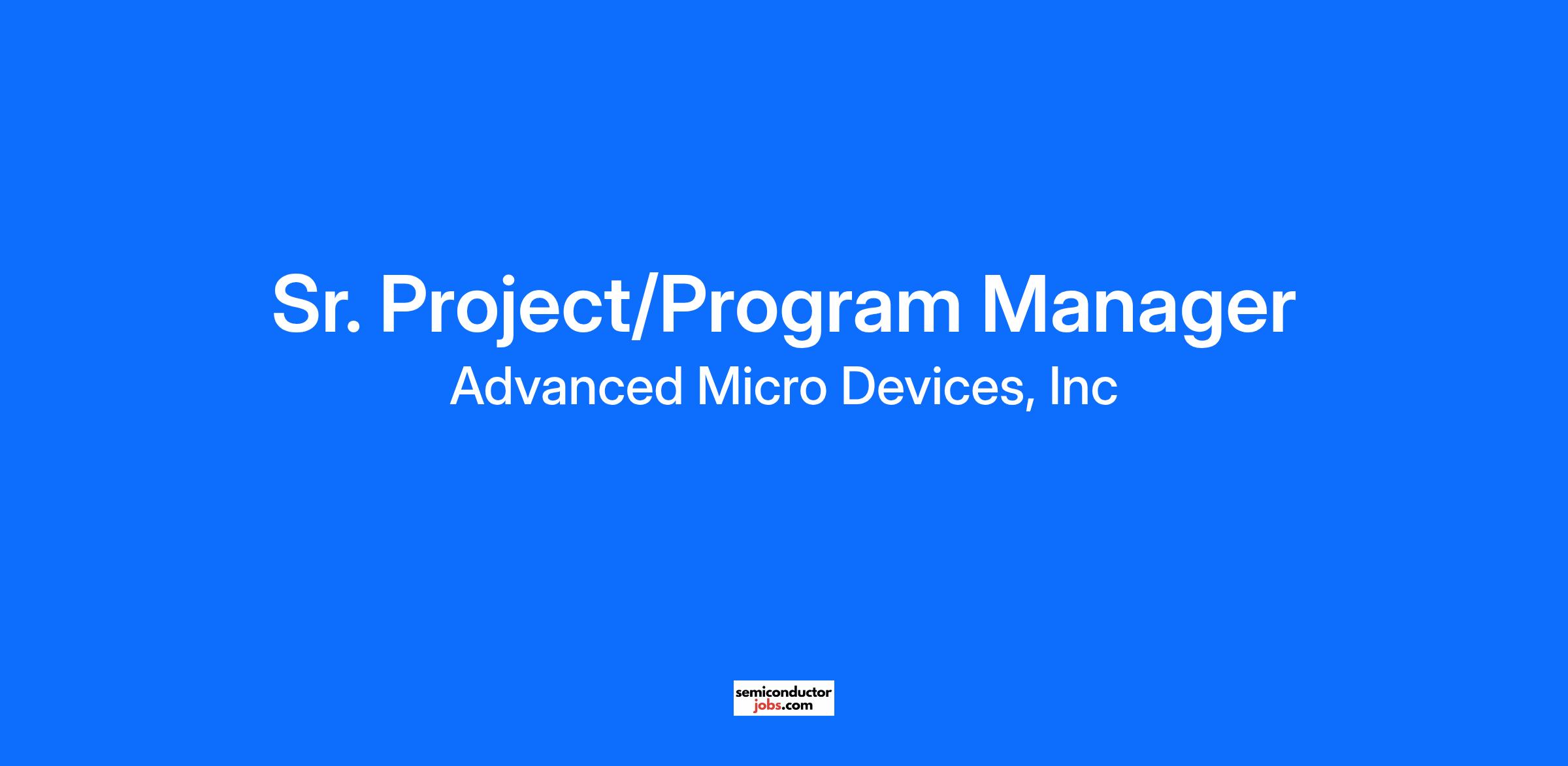 Sr. Project/Program Manager
Advanced Micro Devices, Inc

semiconductor
jobs.com